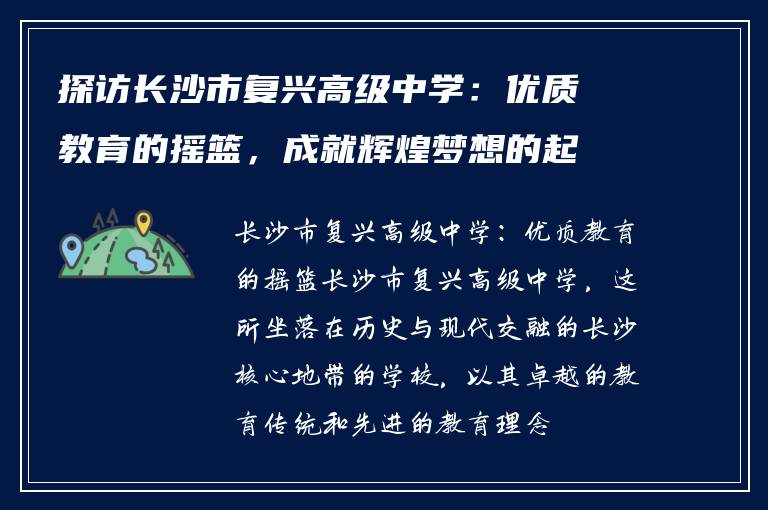 探访长沙市复兴高级中学：优质教育的摇篮，成就辉煌梦想的起

长沙市复兴高级中学：优质教育的摇篮长沙市复兴高级中学，这所坐落在历史与现代交融的长沙核心地带的学校，以其卓越的教育传统和先进的教育理念